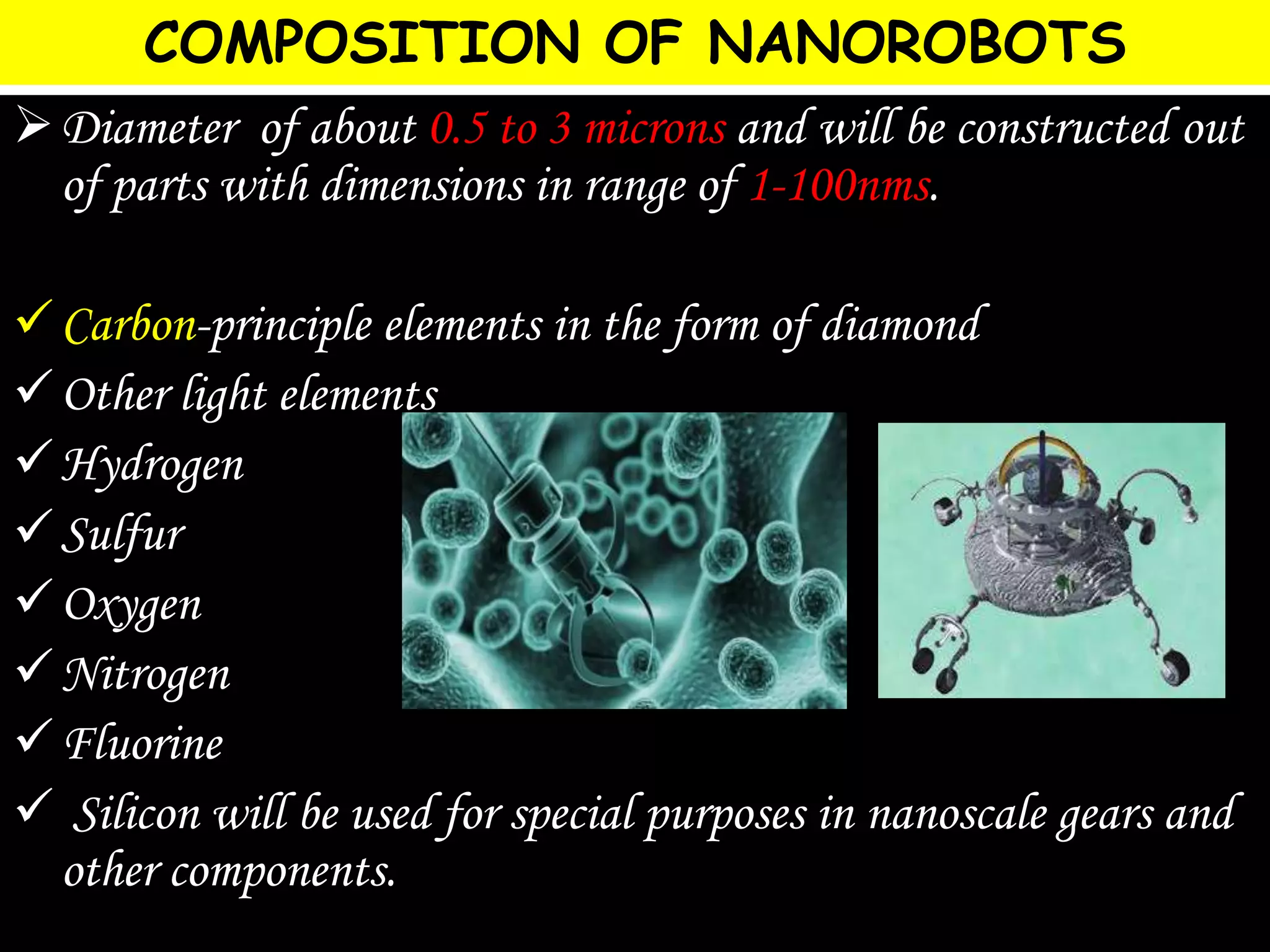 COMPOSITION OF NANOROBOTS

➢ Diameter of about 0.5 to 3 microns and will be constructed out of parts with dimensions in range of 1-100nms.

✓ Carbon-principle elements in the form of diamond
✓ Other light elements
✓ Hydrogen
✓ Sulfur
✓ Oxygen
✓ Nitrogen
✓ Fluorine
✓ Silicon will be used for special purposes in nanoscale gears and other components.